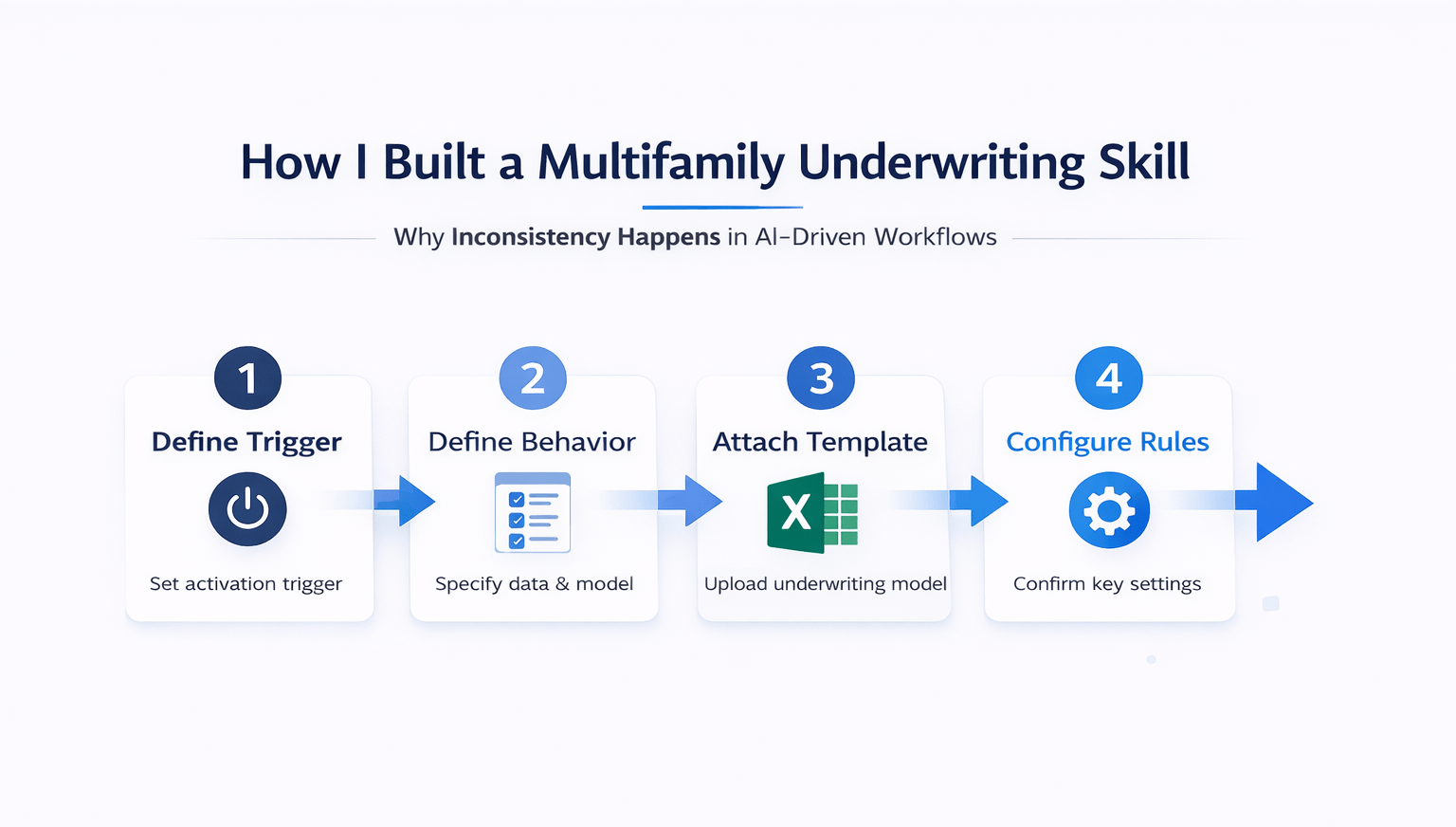 How I Built a Multifamily Underwriting Skill

Why Inconsistency Happens in AI-Driven Workflows

1
Define Trigger
Set activation trigger

2
Define Behavior
Specify data & model

3
Attach Template
X
Upload underwriting model

4
Configure Rules
Confirm key settings